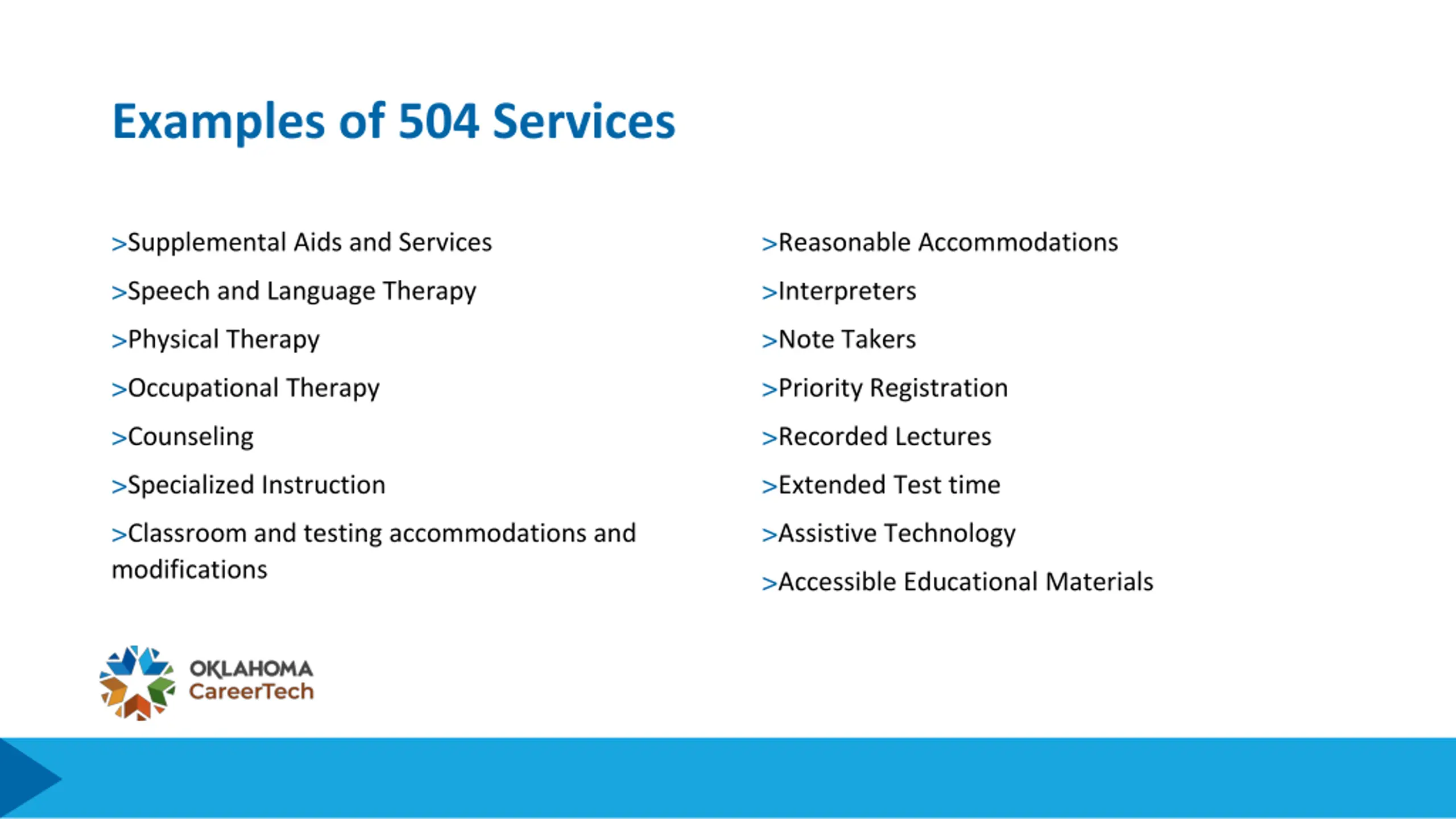 Examples of 504 Services

>Supplemental Aids and Services

>Speech and Language Therapy

>Physical Therapy

>Occupational Therapy

>Counseling

>Specialized Instruction

>Classroom and testing accommodations and modifications

>Reasonable Accommodations

>Interpreters

>Note Takers

>Priority Registration

>Recorded Lectures

>Extended Test time

>Assistive Technology

>Accessible Educational Materials

OKLAHOMA CareerTech